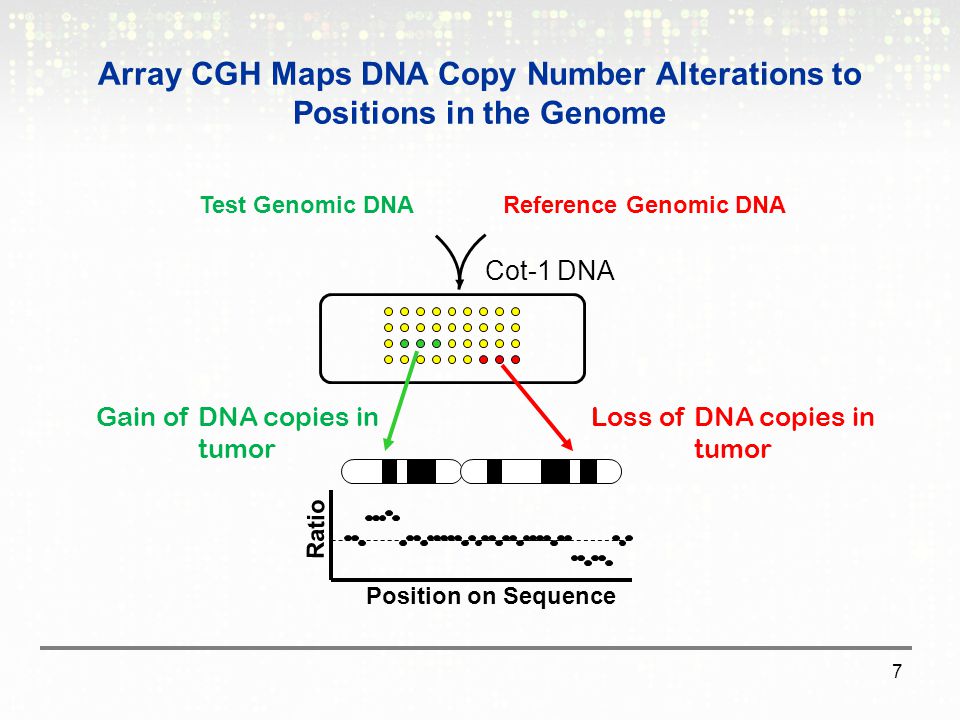 Array CGH Maps DNA Copy Number Alterations to Positions in the Genome

Test Genomic DNA

Reference Genomic DNA

Cot-1 DNA

Gain of DNA copies in tumor

Loss of DNA copies in tumor

Ratio

Position on Sequence

7